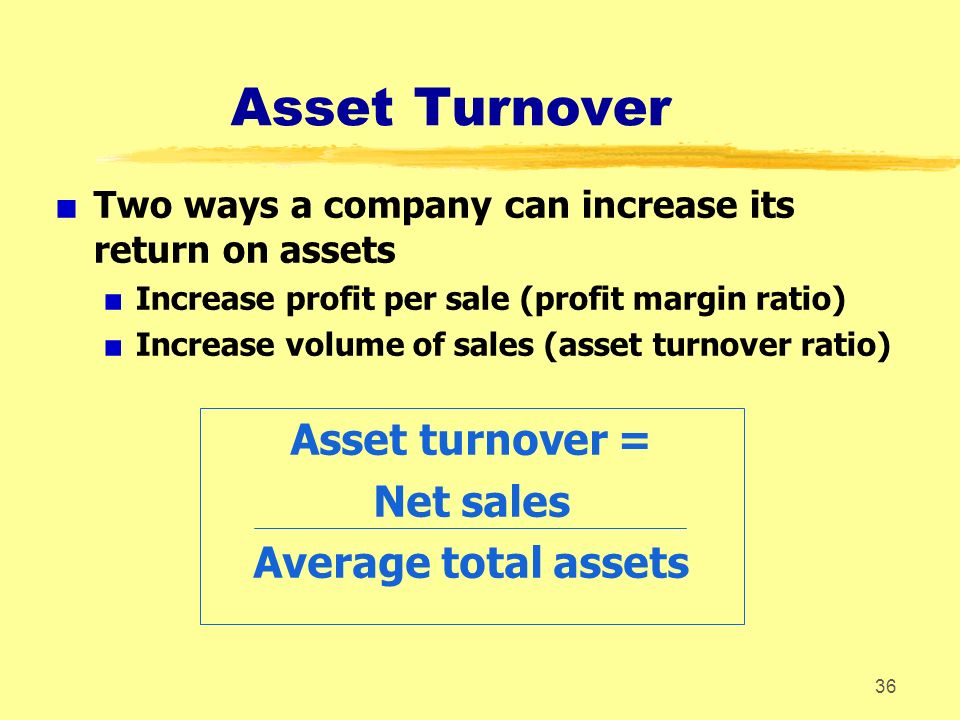 Asset Turnover

Two ways a company can increase its return on assets

Increase profit per sale (profit margin ratio)

Increase volume of sales (asset turnover ratio)

Asset turnover = $\frac{\text{Net sales}}{\text{Average total assets}}$

36